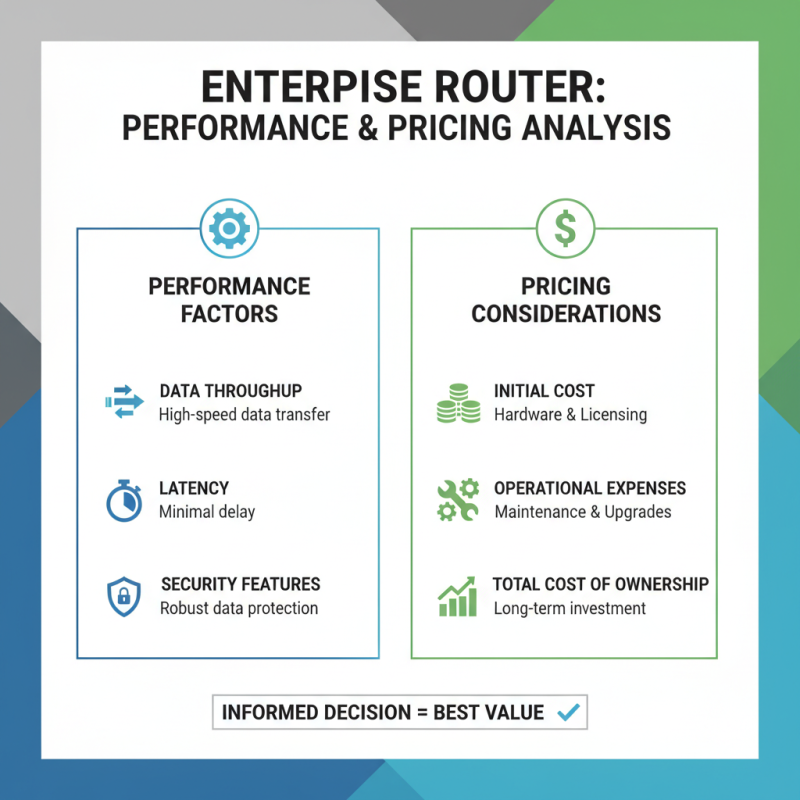 ENTERPISE ROUTER:
PERFORMANCE & PRICING ANALYSIS

PERFORMANCE FACTORS

DATA THROUGHUP
High-speed data transfer

LATENCY
Minimal delay

SECURITY FEATURES
Robust data protection

$

PRICING CONSIDERATIONS

INITIAL COST
Hardware & Licensing

OPERATIONAL EXPENSES
Maintenance & Upgrades

TOTAL COST OF OWNERSHIP
Long-term investment

INFORMED DECISION = BEST VALUE